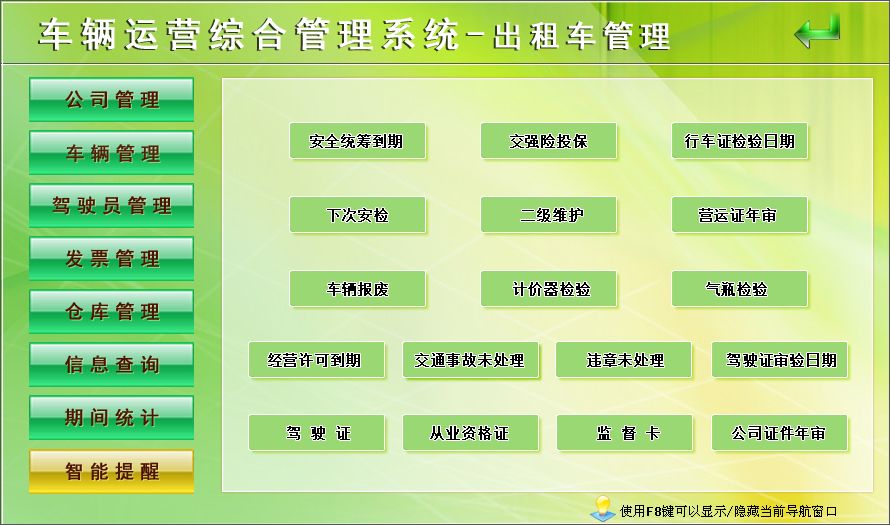 车辆运营综合管理系统－出租车管理

公司管理
车辆管理
驾驶员管理
发票管理
仓库管理
信息查询
期间统计
智能提醒

安全统筹到期
交强险投保
行车证检验日期
下次安检
二级维护
营运证年审
车辆报废
计价器检验
气瓶检验
经营许可到期
交通事故未处理
违章未处理
驾驶证审验日期
驾 驶 证
从业资格证
监 督 卡
公司证件年审

使用F8键可以显示/隐藏当前导航窗口